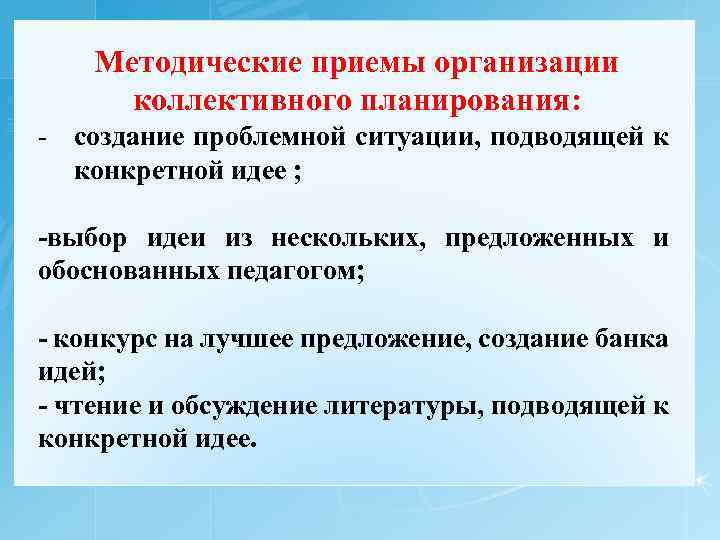 Методические приемы организации коллективного планирования:

- создание проблемной ситуации, подводящей к конкретной идее ;

-выбор идеи из нескольких, предложенных и обоснованных педагогом;

- конкурс на лучшее предложение, создание банка идей;
- чтение и обсуждение литературы, подводящей к конкретной идее.